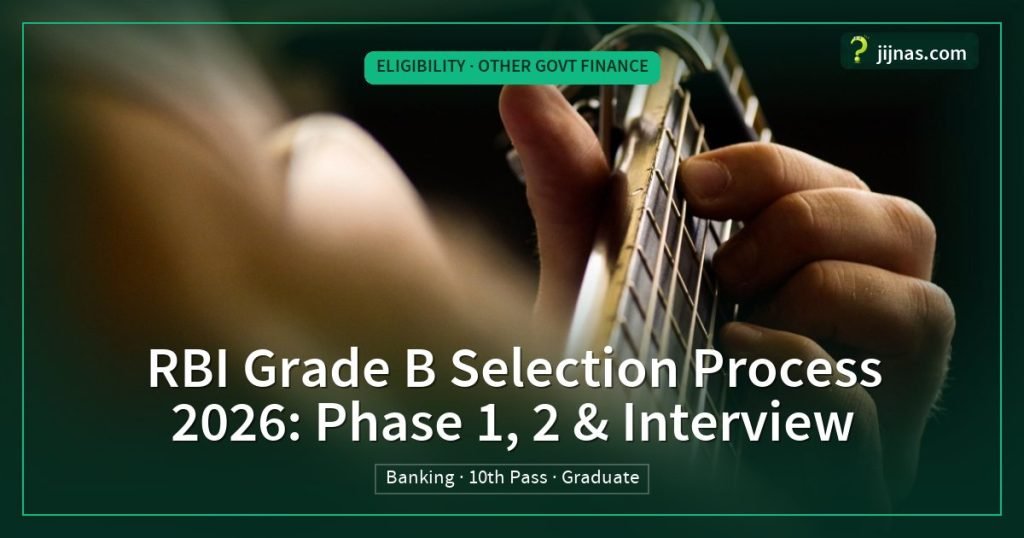 ELIGIBILITY · OTHER GOVT FINANCE

jijnas.com

RBI Grade B Selection Process 2026: Phase 1, 2 & Interview

Banking · 10th Pass · Graduate